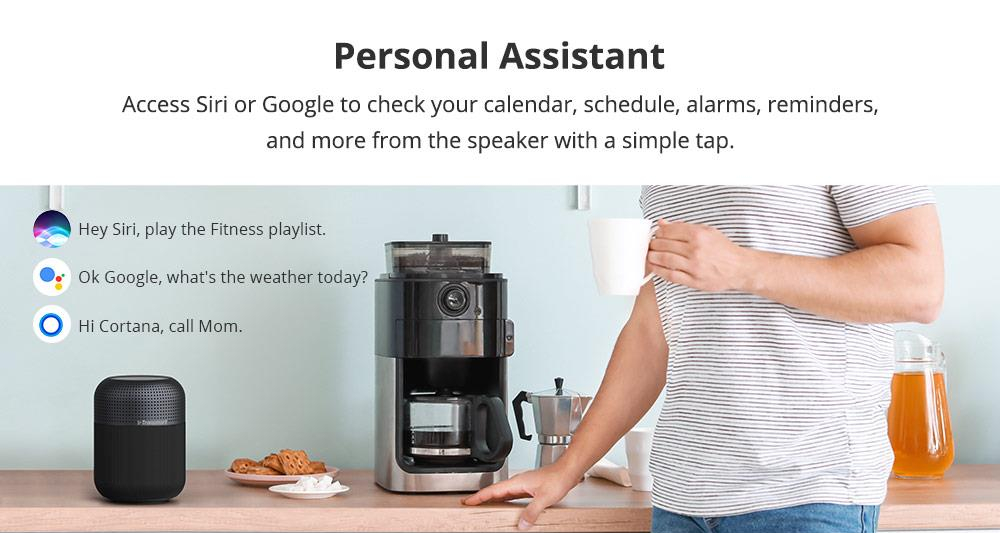 Personal Assistant

Access Siri or Google to check your calendar, schedule, alarms, reminders, and more from the speaker with a simple tap.

Hey Siri, play the Fitness playlist.

Ok Google, what's the weather today?

Hi Cortana, call Mom.